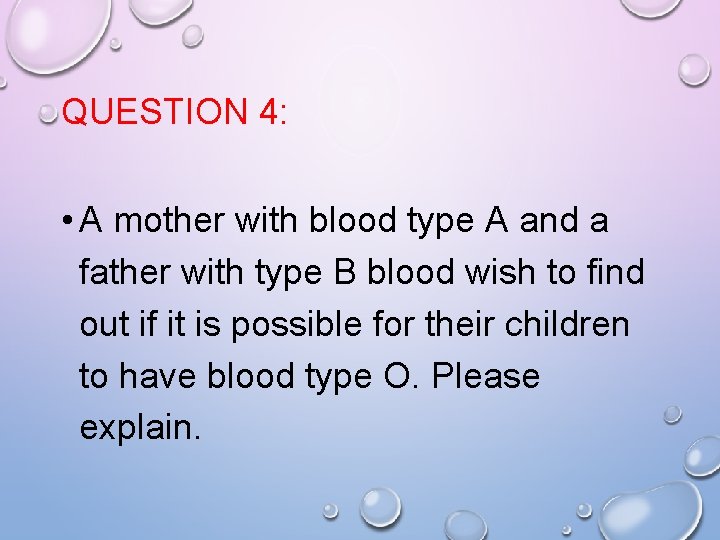 QUESTION 4:

• A mother with blood type A and a father with type B blood wish to find out if it is possible for their children to have blood type O. Please explain.